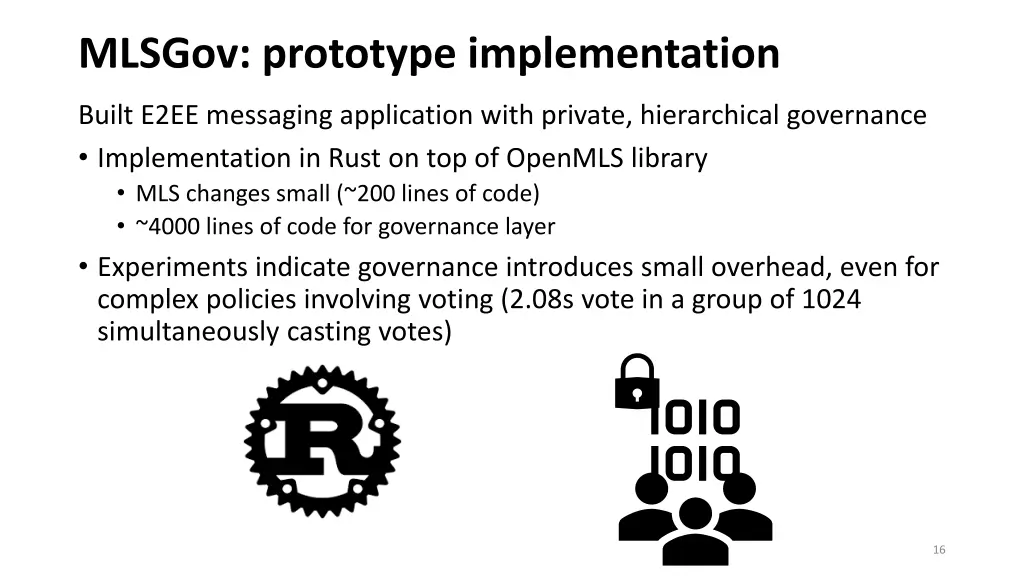 MLSGov: prototype implementation

Built E2EE messaging application with private, hierarchical governance

• Implementation in Rust on top of OpenMLS library
  • MLS changes small (~200 lines of code)
  • ~4000 lines of code for governance layer
• Experiments indicate governance introduces small overhead, even for complex policies involving voting (2.08s vote in a group of 1024 simultaneously casting votes)

R

1010
1010

16